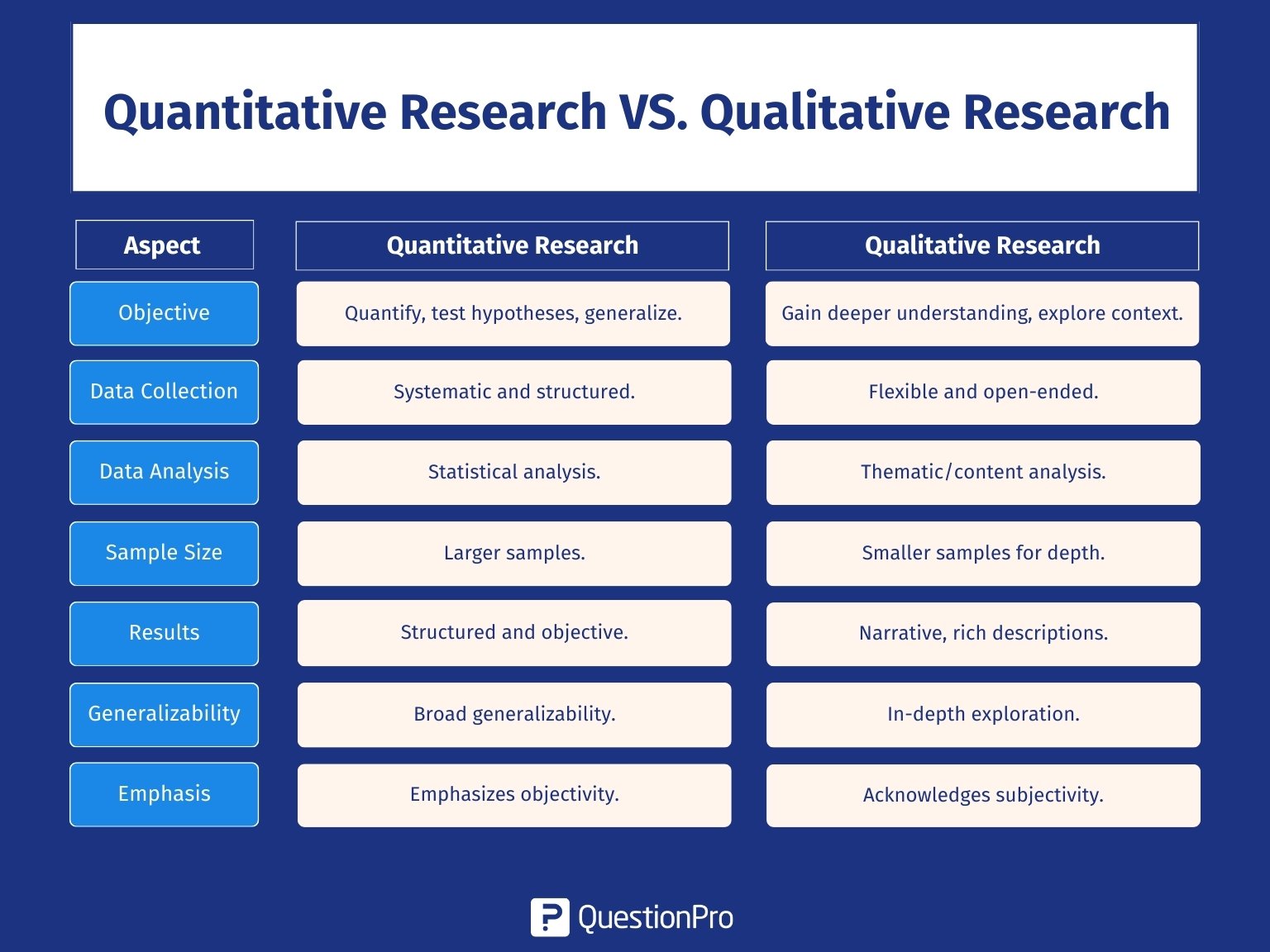 Quantitative Research VS. Qualitative Research

| Aspect | Quantitative Research | Qualitative Research |
|---|---|---|
| Objective | Quantify, test hypotheses, generalize. | Gain deeper understanding, explore context. |
| Data Collection | Systematic and structured. | Flexible and open-ended. |
| Data Analysis | Statistical analysis. | Thematic/content analysis. |
| Sample Size | Larger samples. | Smaller samples for depth. |
| Results | Structured and objective. | Narrative, rich descriptions. |
| Generalizability | Broad generalizability. | In-depth exploration. |
| Emphasis | Emphasizes objectivity. | Acknowledges subjectivity. |

QuestionPro